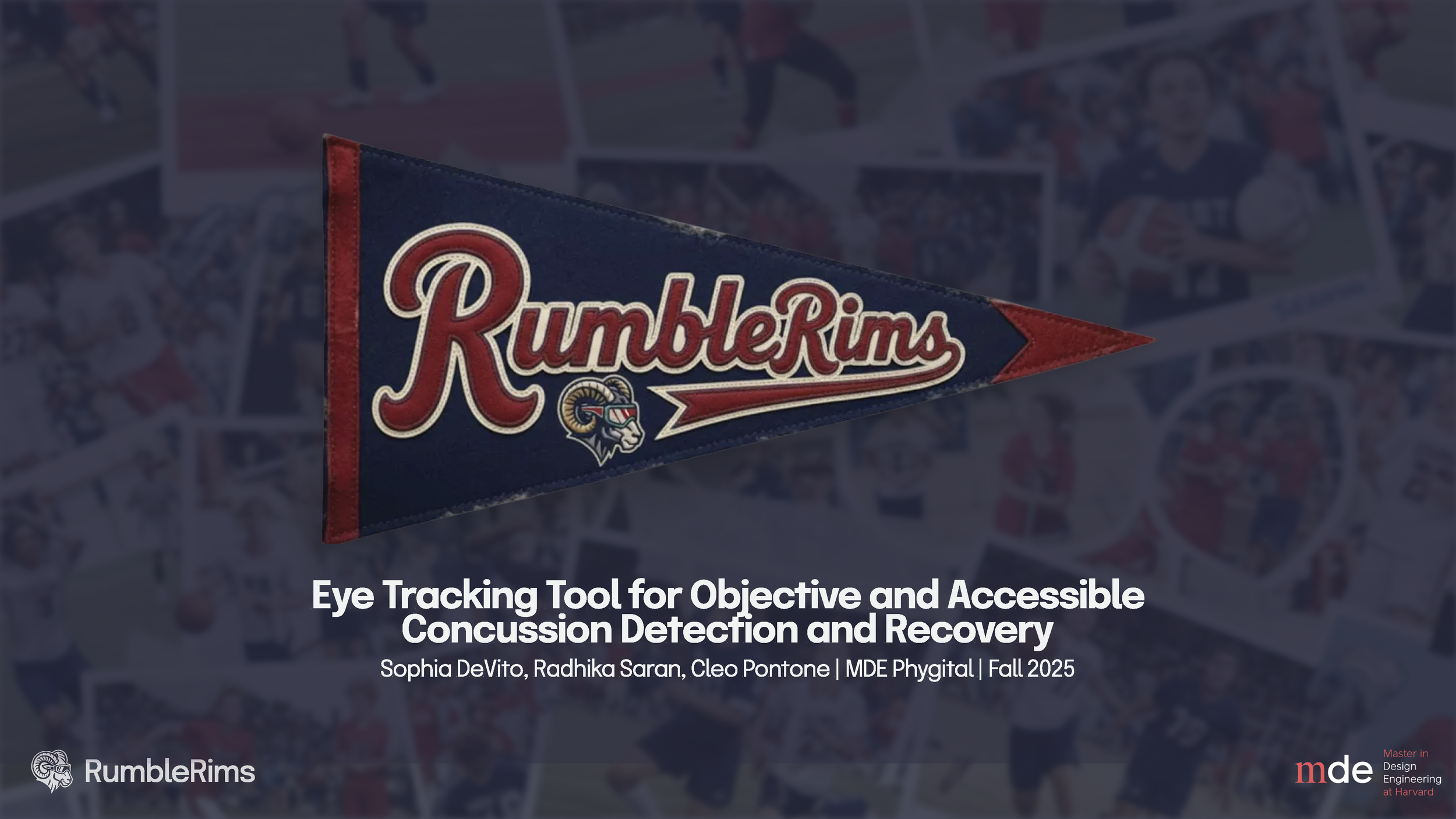 RumbleRims

Eye Tracking Tool for Objective and Accessible Concussion Detection and Recovery

Sophia DeVito, Radhika Saran, Cleo Pontone | MDE Phygital | Fall 2025

RumbleRims

mde Master in Design Engineering at Harvard